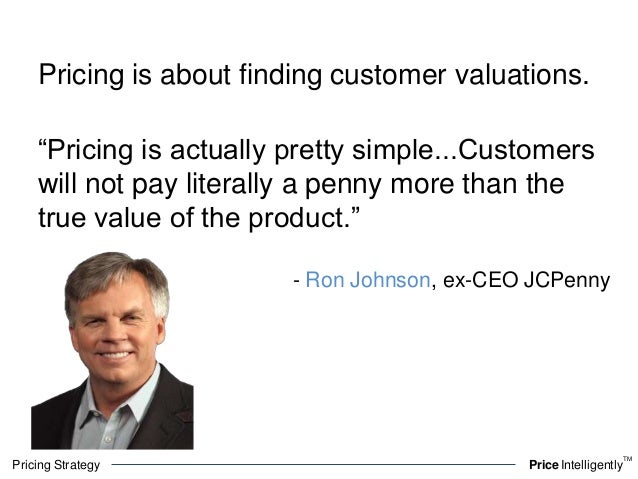 Pricing is about finding customer valuations.

“Pricing is actually pretty simple...Customers will not pay literally a penny more than the true value of the product.”

- Ron Johnson, ex-CEO JCPenny

Pricing Strategy

Price Intelligently™